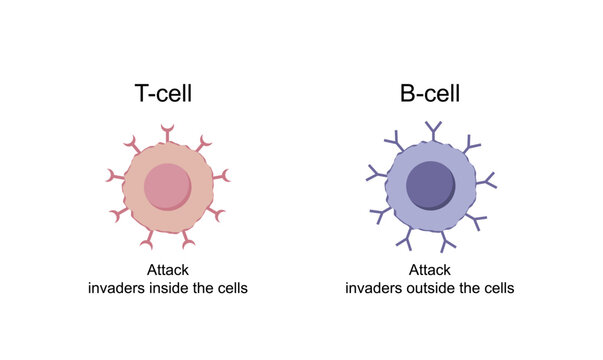 T-cell

Attack
invaders inside the cells

B-cell

Attack
invaders outside the cells